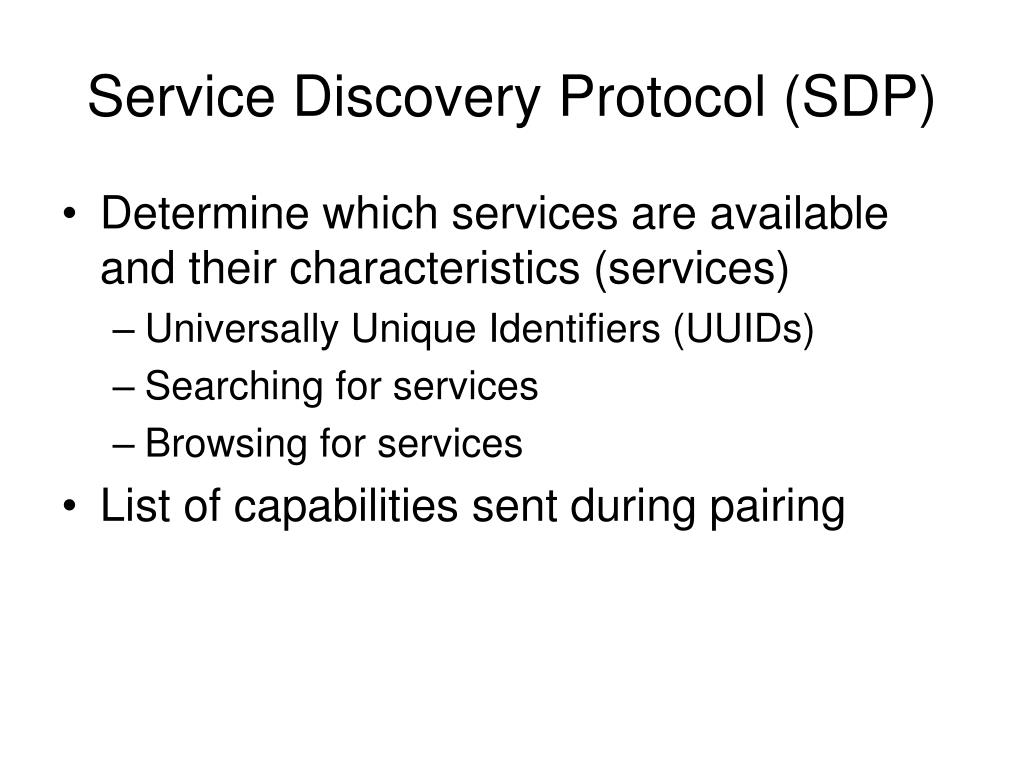 Service Discovery Protocol (SDP)

• Determine which services are available and their characteristics (services)
– Universally Unique Identifiers (UUIDs)
– Searching for services
– Browsing for services
• List of capabilities sent during pairing